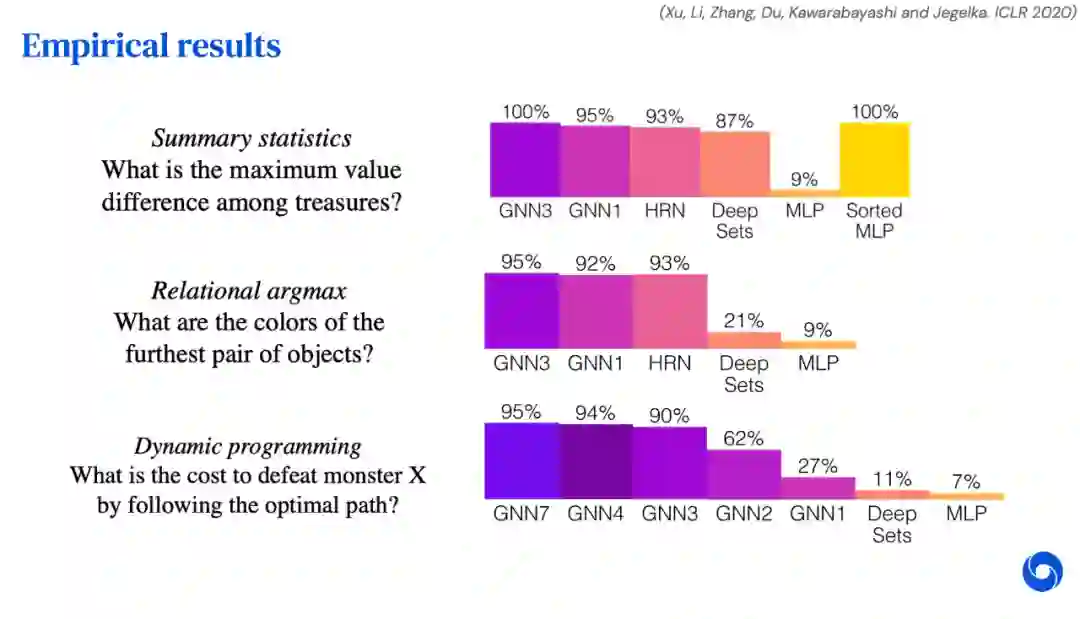 (Xu, Li, Zhang, Du, Kawarabayashi and Jegelka. ICLR 2020)

Empirical results

Summary statistics
What is the maximum value difference among treasures?

100% 95% 93% 87% 9% 100%
GNN3 GNN1 HRN Deep Sets MLP Sorted MLP

Relational argmax
What are the colors of the furthest pair of objects?

95% 92% 93% 21% 9%
GNN3 GNN1 HRN Deep Sets MLP

Dynamic programming
What is the cost to defeat monster X by following the optimal path?

95% 94% 90% 62% 27% 11% 7%
GNN7 GNN4 GNN3 GNN2 GNN1 Deep Sets MLP